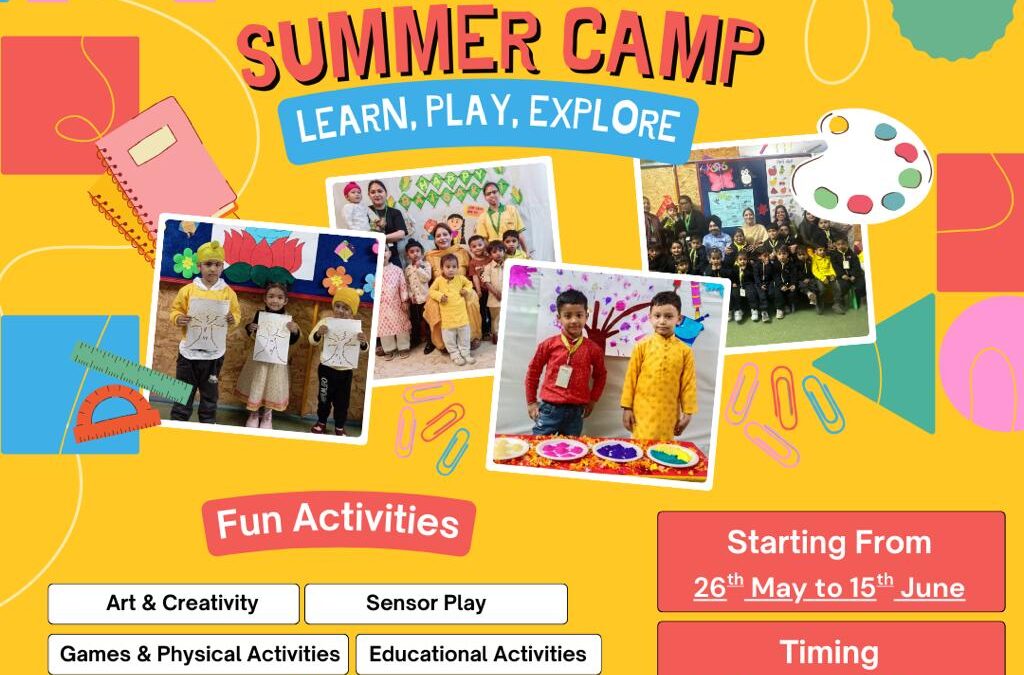 SUMMER CAMP

LEARN, PLAY, EXPLORE

HAPPY

Fun Activities

Art & Creativity

Sensor Play

Games & Physical Activities

Educational Activities

Starting From

$26^{th}$ May to $15^{th}$ June

Timing